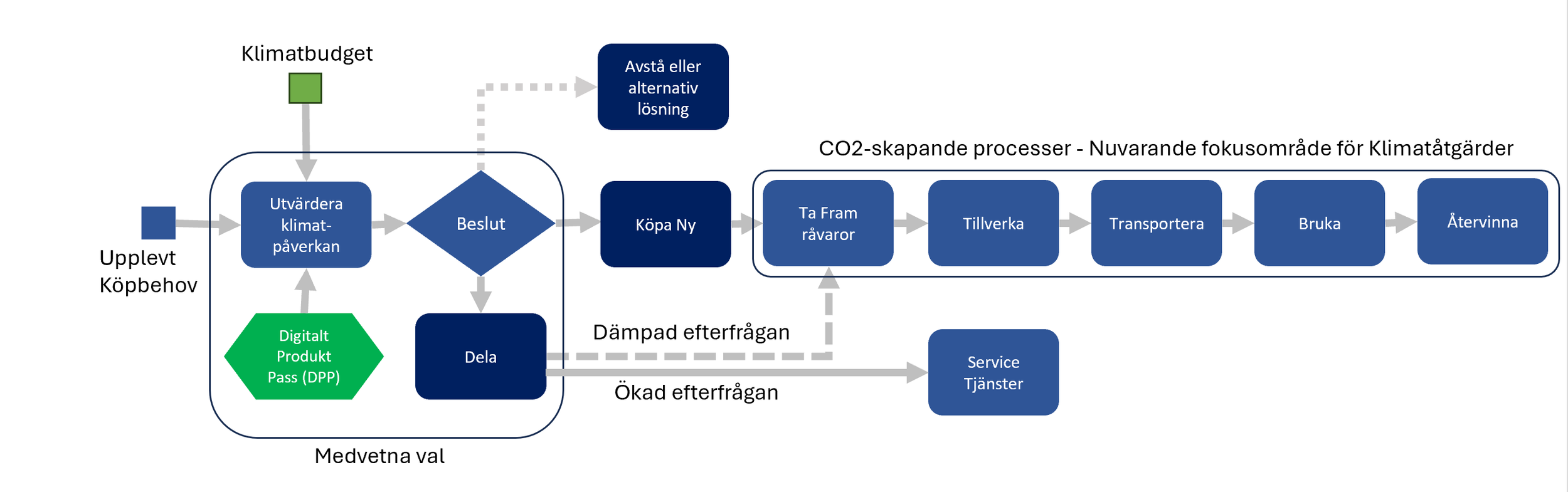 Klimatbudget

Avstå eller alternativ lösning

CO2-skapande processer - Nuvarande fokusområde för Klimatåtgärder

Upplevt Köpbehov

Utvärdera klimat-påverkan

Beslut

Köpa Ny

Ta Fram råvaror

Tillverka

Transportera

Bruka

Återvinna

Digitalt Produkt Pass (DPP)

Dela

Dämpad efterfrågan

Ökad efterfrågan

Service Tjänster

Medvetna val